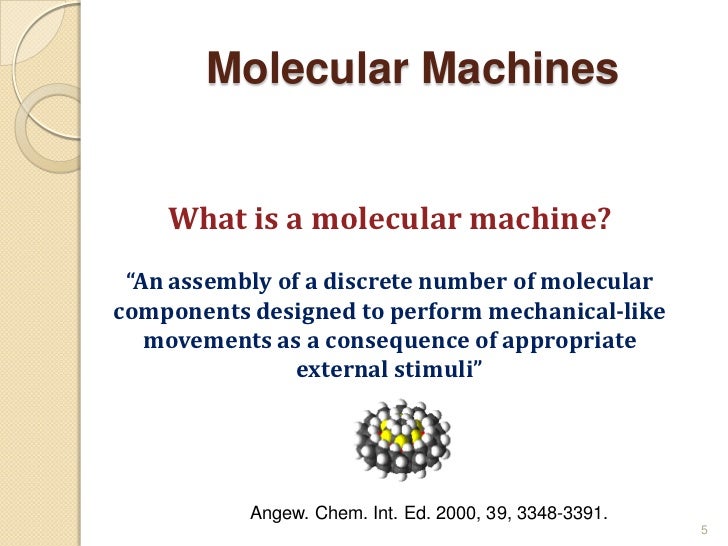 Molecular Machines

What is a molecular machine?

“An assembly of a discrete number of molecular components designed to perform mechanical-like movements as a consequence of appropriate external stimuli”

Angew. Chem. Int. Ed. 2000, 39, 3348-3391.

5